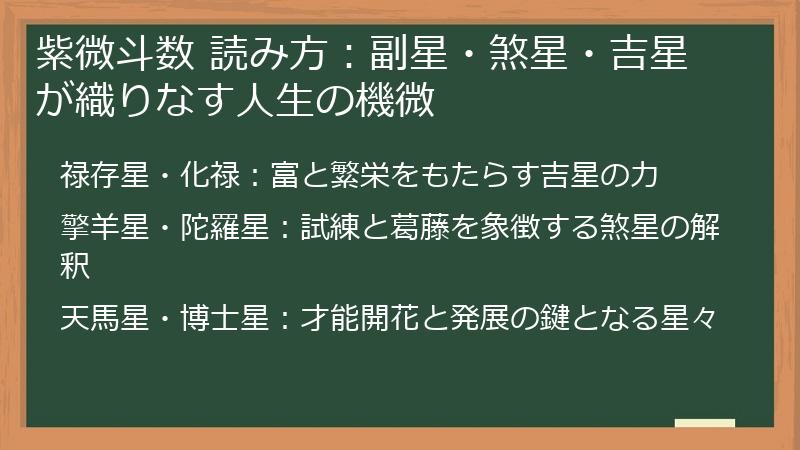 紫微斗数 読み方：副星・煞星・吉星が織りなす人生の機微

禄存星・化禄：富と繁栄をもたらす吉星の力

擎羊星・陀羅星：試練と葛藤を象徴する煞星の解釈

天馬星・博士星：才能開花と発展の鍵となる星々